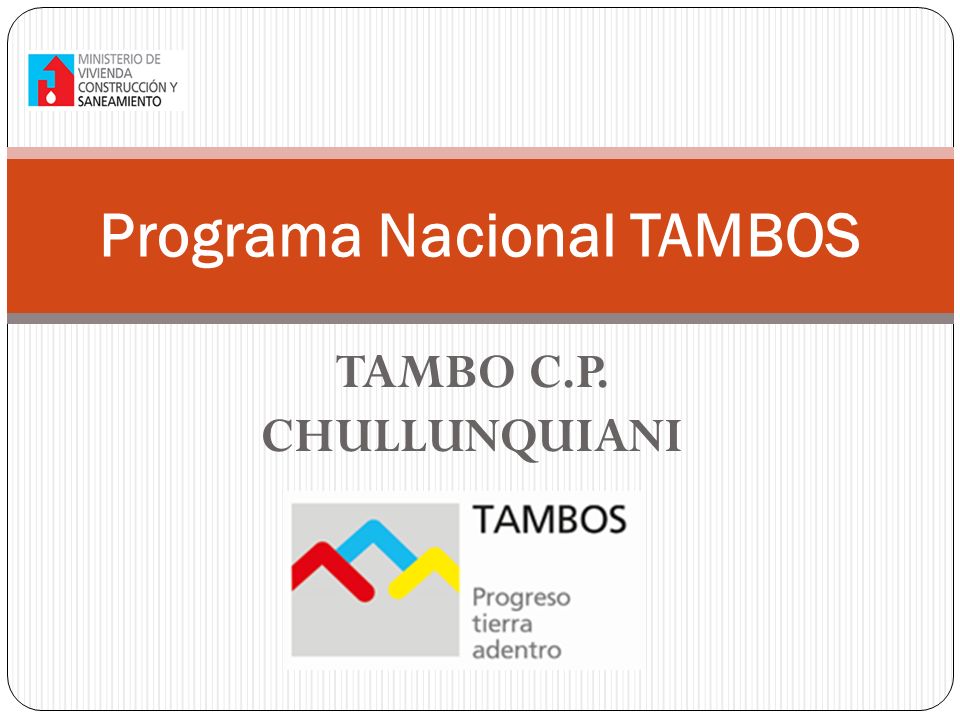 MINISTERIO DE VIVIENDA CONSTRUCCIÓN Y SANEAMIENTO

Programa Nacional TAMBOS

TAMBO C.P. CHULLUNQUIANI

TAMBOS

Progreso tierra adentro